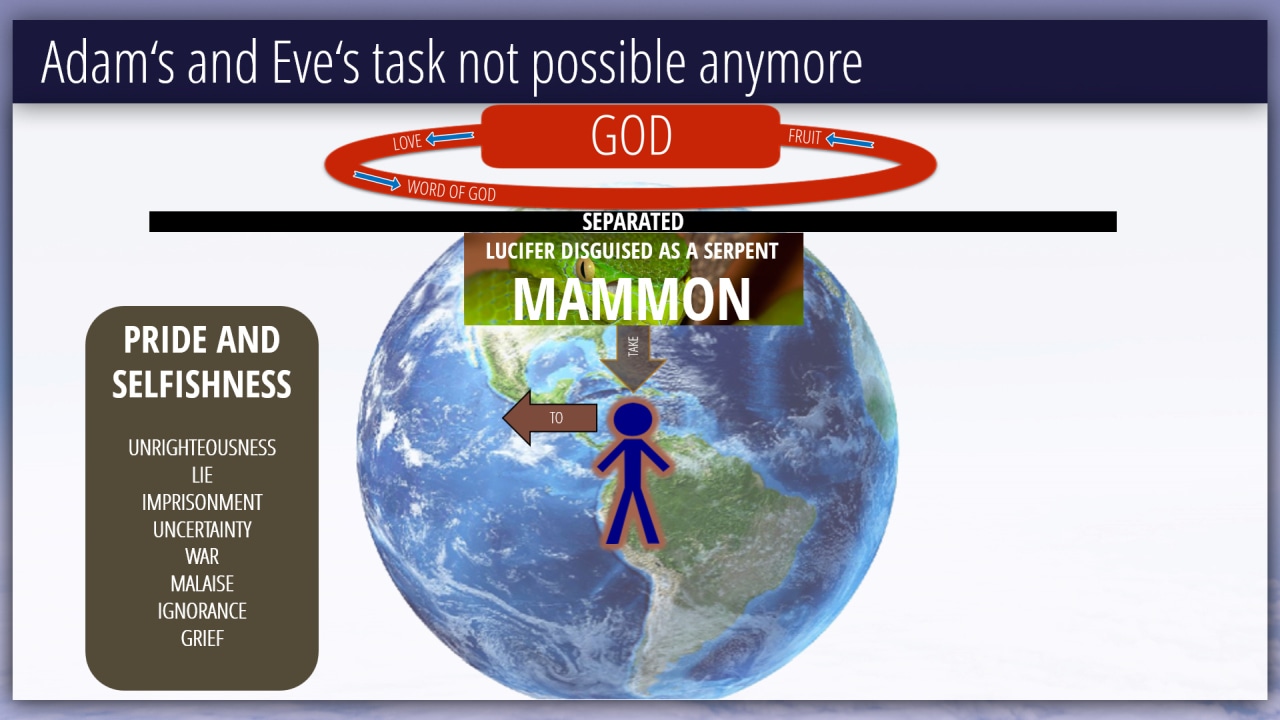 Adam‘s and Eve‘s task not possible anymore

LOVE
GOD
FRUIT
WORD OF GOD

SEPARATED

LUCIFER DISGUISED AS A SERPENT
MAMMON

TAKE

TO

PRIDE AND SELFISHNESS

UNRIGHTEOUSNESS
LIE
IMPRISONMENT
UNCERTAINTY
WAR
MALAISE
IGNORANCE
GRIEF